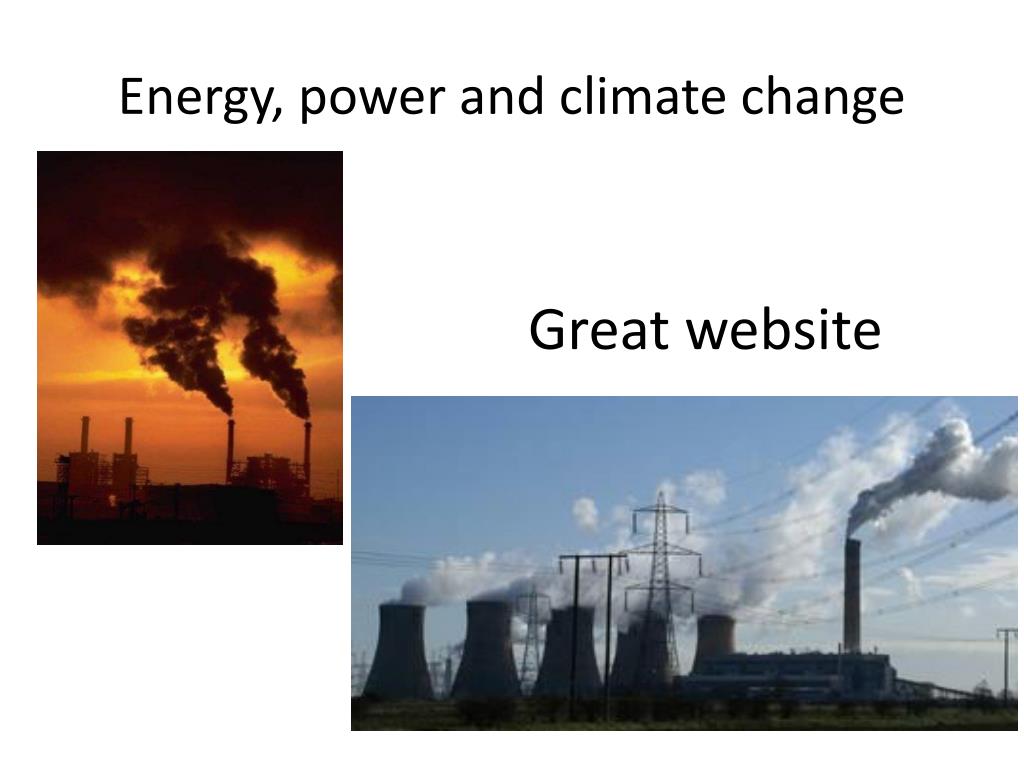 Energy, power and climate change

Great website